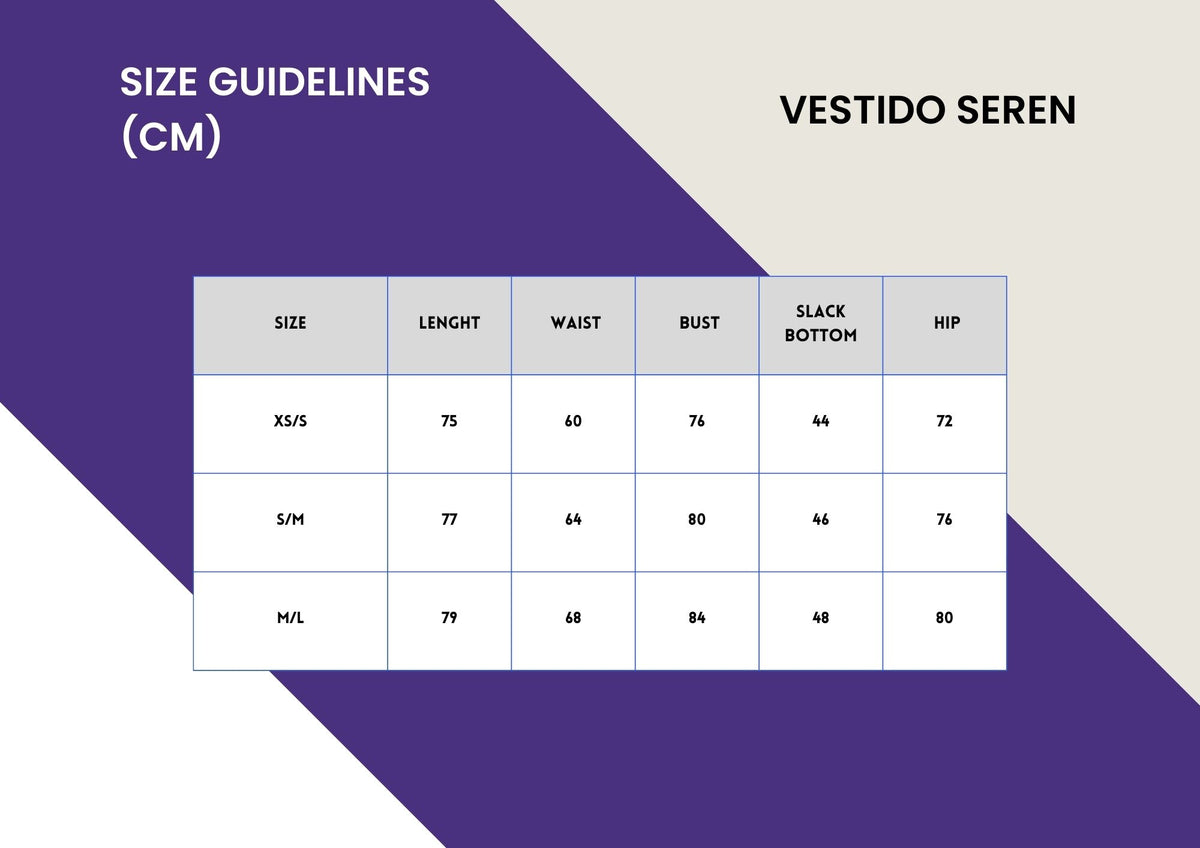 SIZE GUIDELINES (CM)

VESTIDO SEREN

| SIZE | LENGHT | WAIST | BUST | SLACK BOTTOM | HIP |
|---|---|---|---|---|---|
| XS/S | 75 | 60 | 76 | 44 | 72 |
| S/M | 77 | 64 | 80 | 46 | 76 |
| M/L | 79 | 68 | 84 | 48 | 80 |